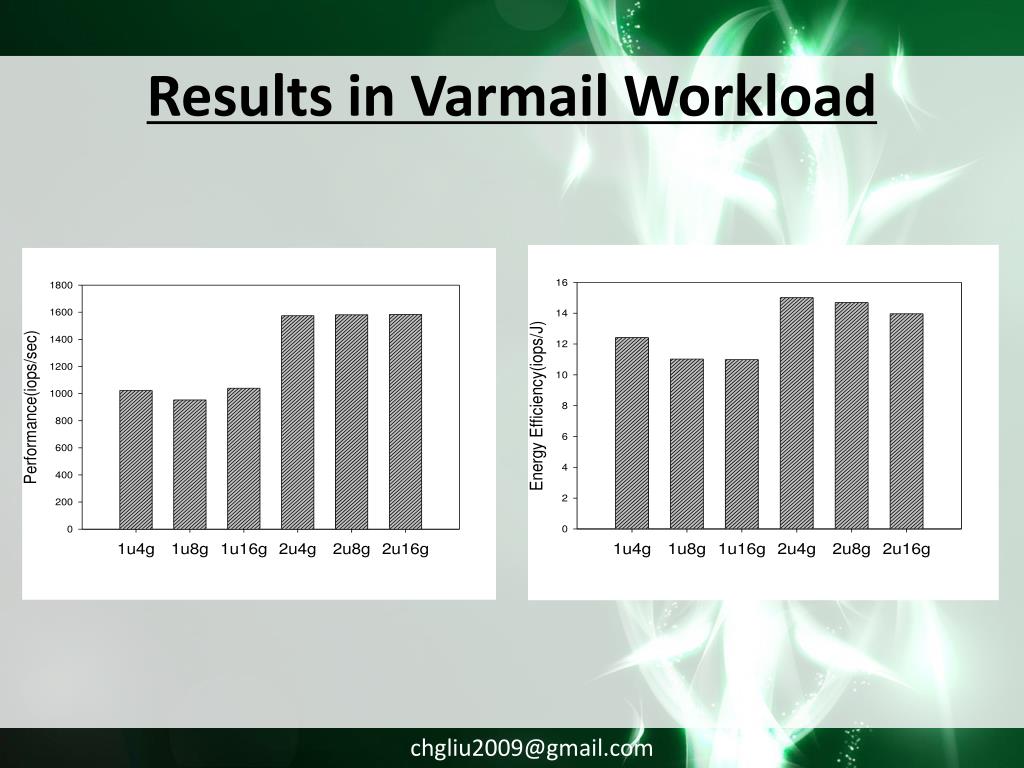 Results in Varmail Workload

Performance(iops/sec)
1800
1600
1400
1200
1000
800
600
400
200
0
1u4g 1u8g 1u16g 2u4g 2u8g 2u16g

Energy Efficiency(iops/J)
16
14
12
10
8
6
4
2
0
1u4g 1u8g 1u16g 2u4g 2u8g 2u16g

chgliu2009@gmail.com